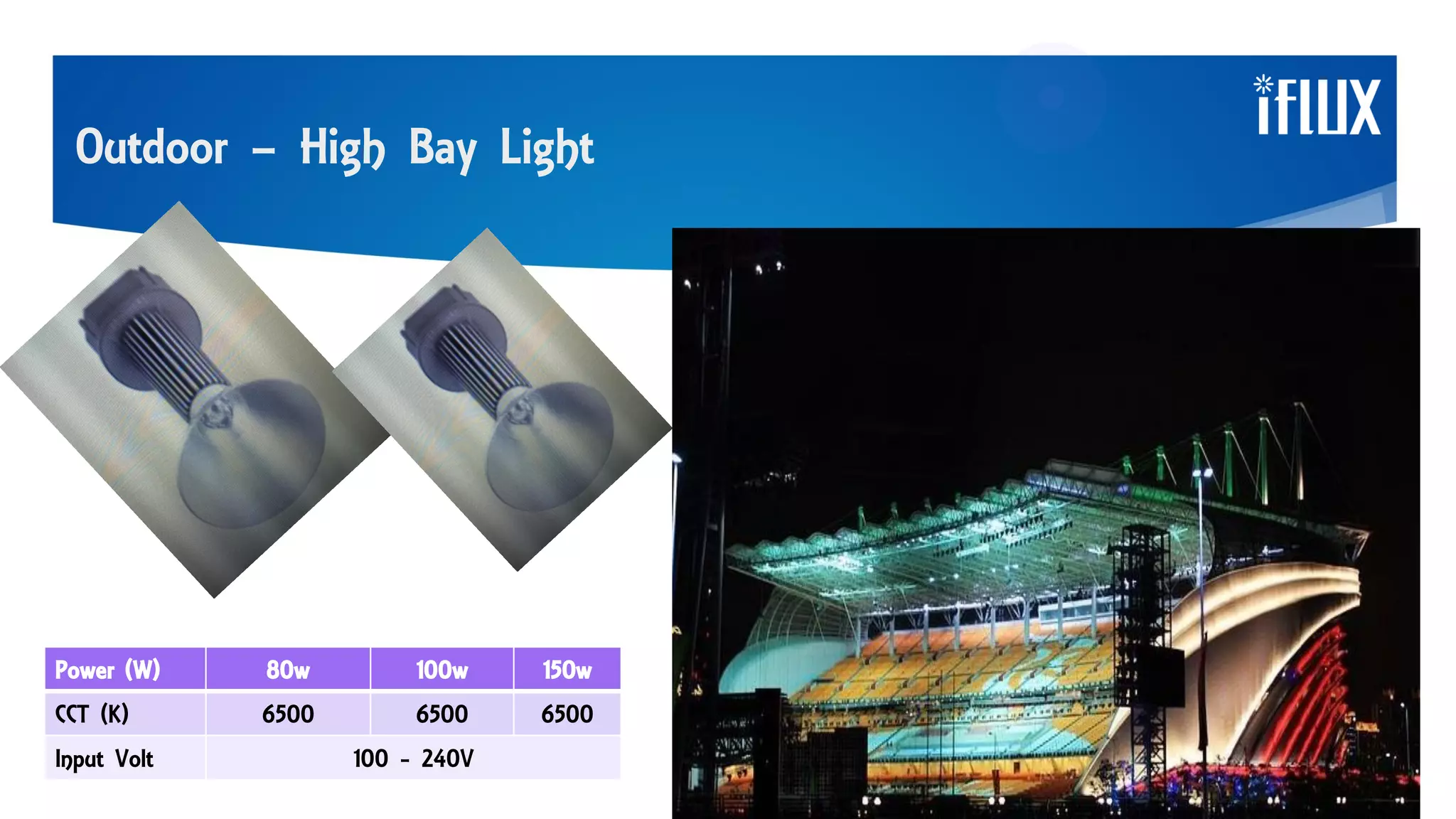 Outdoor – High Bay Light

iFLUX

| Power (W) | 80w | 100w | 150w |
|---|---|---|---|
| CCT (K) | 6500 | 6500 | 6500 |
| Input Volt | 100 - 240V | | |